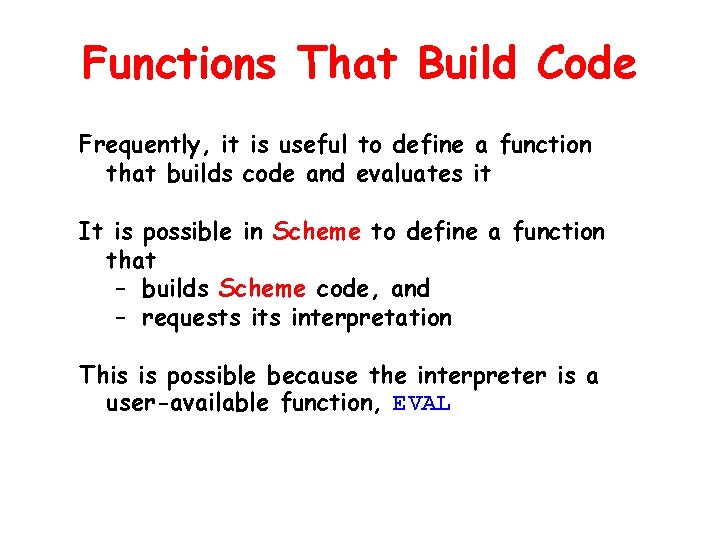 Functions That Build Code

Frequently, it is useful to define a function that builds code and evaluates it

It is possible in Scheme to define a function that
– builds Scheme code, and
– requests its interpretation

This is possible because the interpreter is a user-available function, EVAL